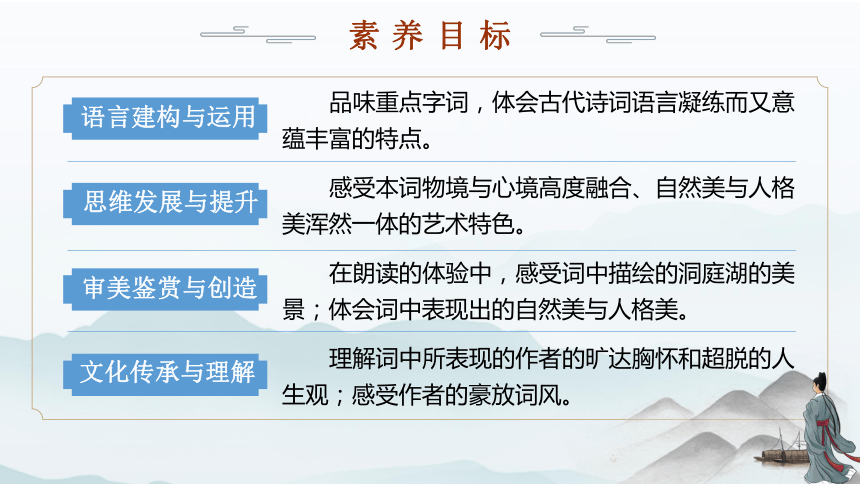 素养目标

语言建构与运用

品味重点字词，体会古代诗词语言凝练而又意蕴丰富的特点。

思维发展与提升

感受本词物境与心境高度融合、自然美与人格美浑然一体的艺术特色。

审美鉴赏与创造

在朗读的体验中，感受词中描绘的洞庭湖的美景；体会词中表现出的自然美与人格美。

文化传承与理解

理解词中所表现的作者的旷达胸怀和超脱的人生观；感受作者的豪放词风。